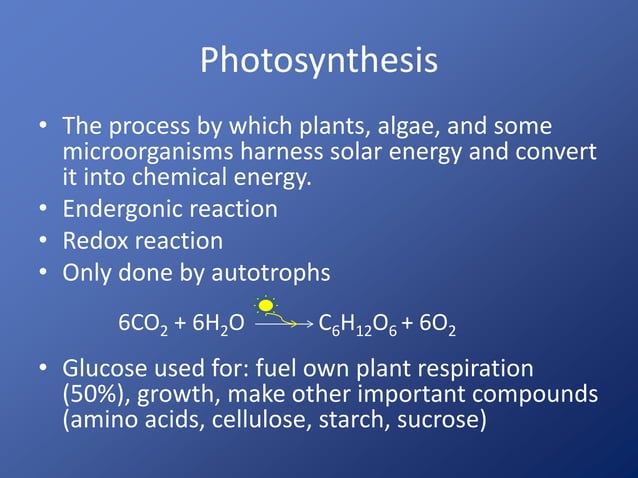 Photosynthesis

• The process by which plants, algae, and some microorganisms harness solar energy and convert it into chemical energy.
• Endergonic reaction
• Redox reaction
• Only done by autotrophs

$6CO_2 + 6H_2O \longrightarrow C_6H_{12}O_6 + 6O_2$

• Glucose used for: fuel own plant respiration (50%), growth, make other important compounds (amino acids, cellulose, starch, sucrose)